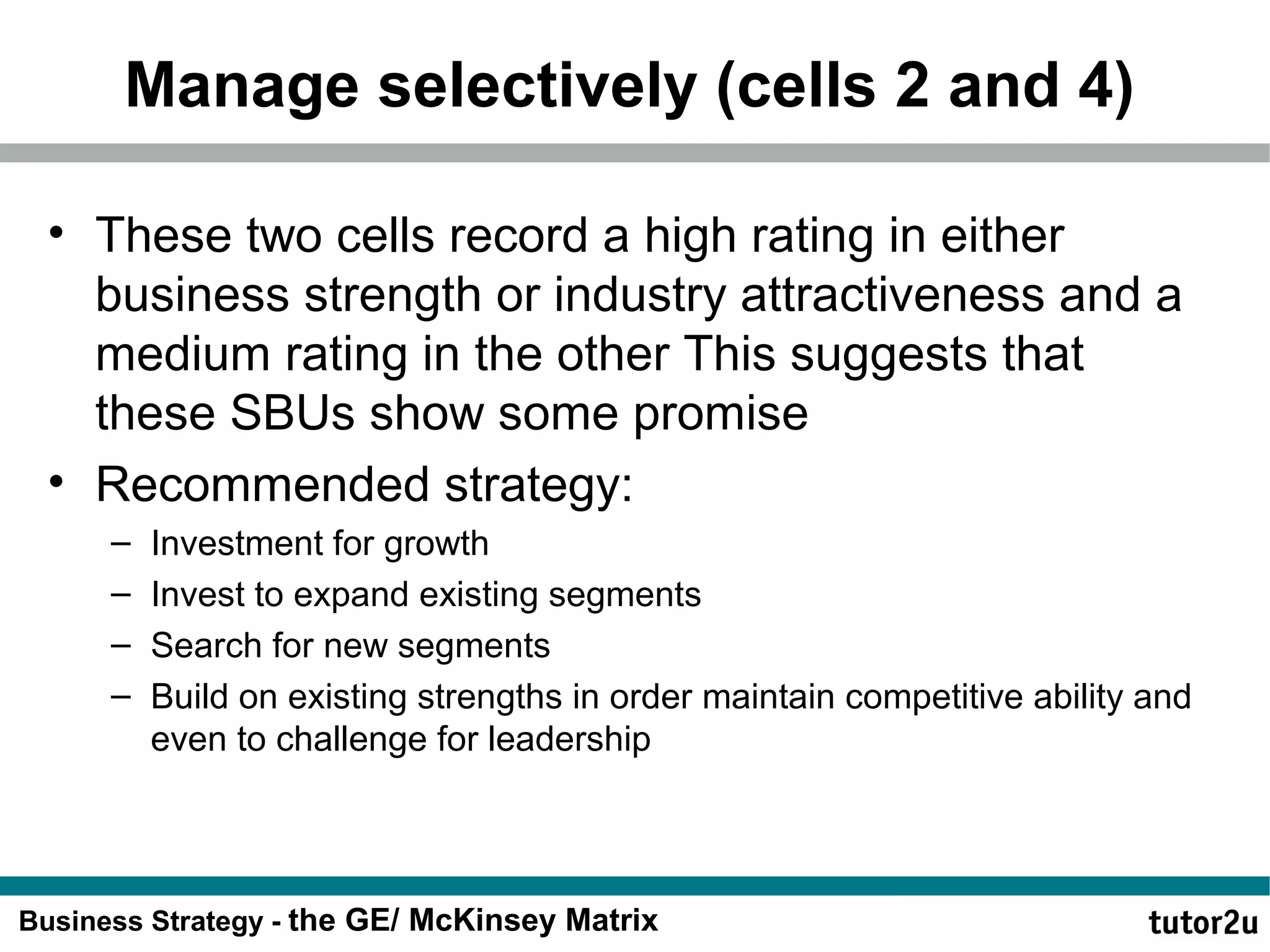 Manage selectively (cells 2 and 4)

• These two cells record a high rating in either business strength or industry attractiveness and a medium rating in the other This suggests that these SBUs show some promise

• Recommended strategy:
– Investment for growth
– Invest to expand existing segments
– Search for new segments
– Build on existing strengths in order maintain competitive ability and even to challenge for leadership

Business Strategy - the GE/ McKinsey Matrix

tutor2u